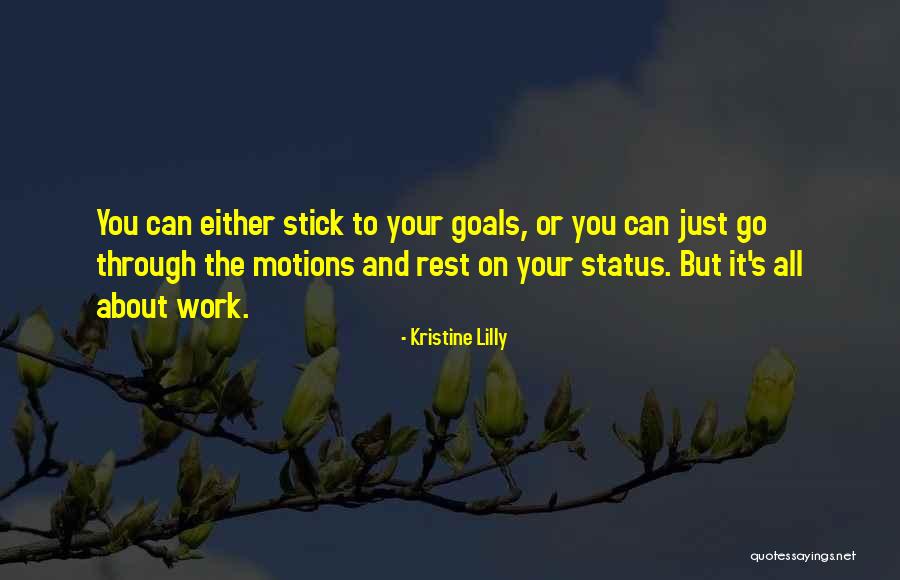 You can either stick to your goals, or you can just go through the motions and rest on your status. But it's all about work.

- Kristine Lilly

quotessayings.net